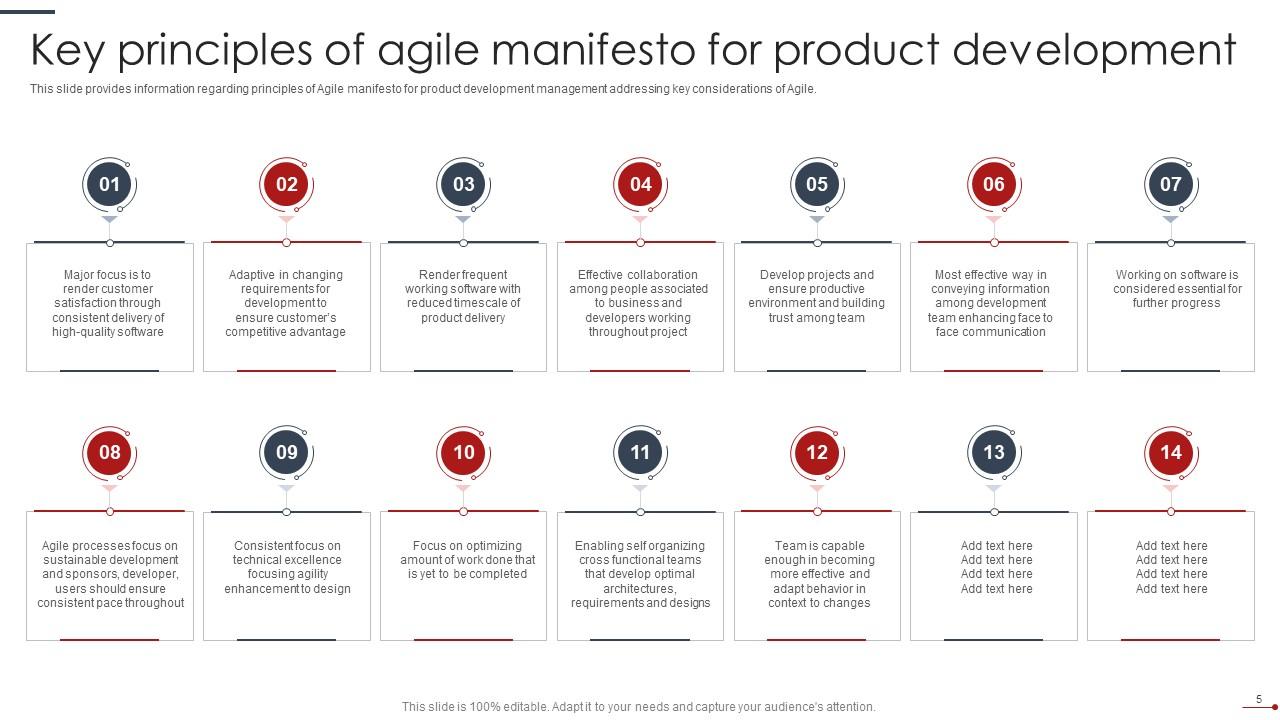 Key principles of agile manifesto for product development

This slide provides information regarding principles of Agile manifesto for product development management addressing key considerations of Agile.

01

Major focus is to render customer satisfaction through consistent delivery of high-quality software

02

Adaptive in changing requirements for development to ensure customer's competitive advantage

03

Render frequent working software with reduced timescale of product delivery

04

Effective collaboration among people associated to business and developers working throughout project

05

Develop projects and ensure productive environment and building trust among team

06

Most effective way in conveying information among development team enhancing face to face communication

07

Working on software is considered essential for further progress

08

Agile processes focus on sustainable development and sponsors, developer, users should ensure consistent pace throughout

09

Consistent focus on technical excellence focusing agility enhancement to design

10

Focus on optimizing amount of work done that is yet to be completed

11

Enabling self organizing cross functional teams that develop optimal architectures, requirements and designs

12

Team is capable enough in becoming more effective and adapt behavior in context to changes

13

Add text here
Add text here
Add text here
Add text here

14

Add text here
Add text here
Add text here
Add text here

This slide is 100% editable. Adapt it to your needs and capture your audience's attention.

5